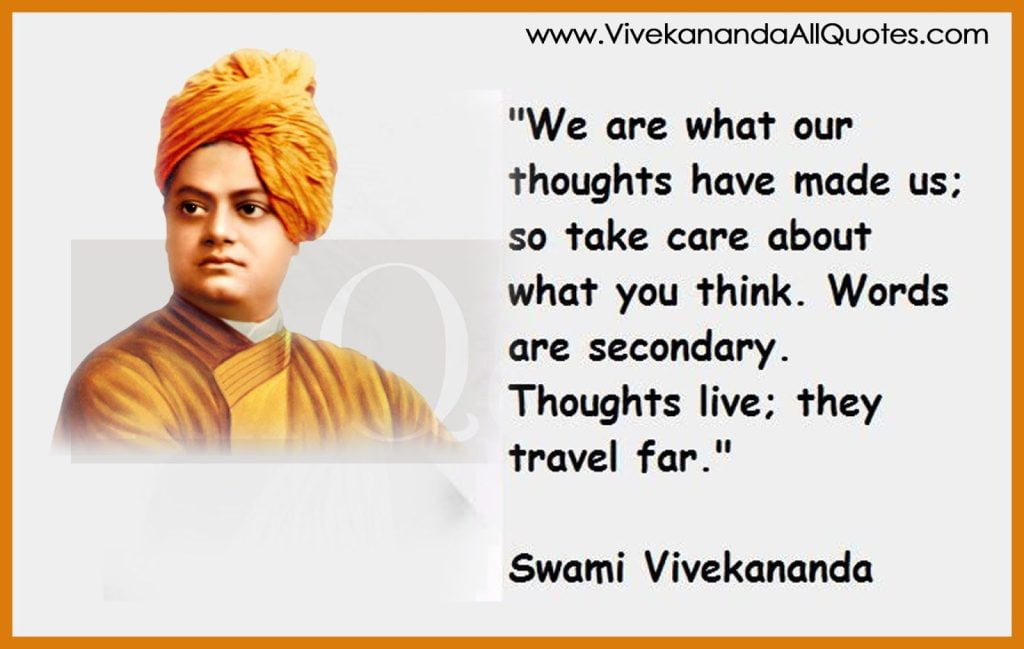 www.VivekanandaAllQuotes.com

"We are what our thoughts have made us; so take care about what you think. Words are secondary. Thoughts live; they travel far."

Swami Vivekananda